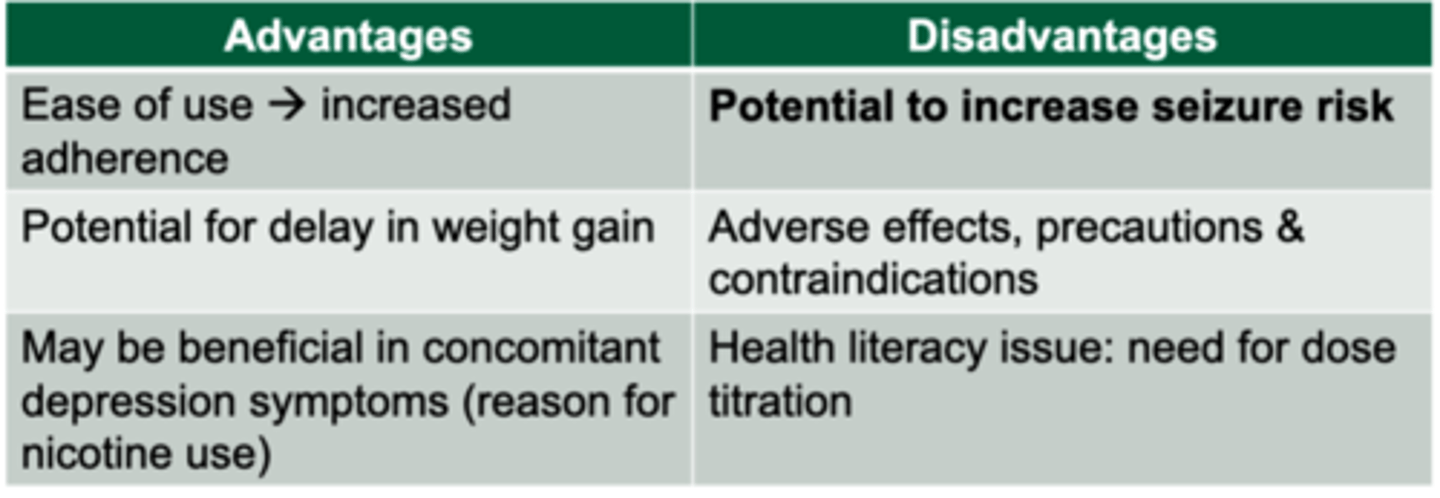 | Advantages | Disadvantages |
|---|---|
| Ease of use → increased adherence | **Potential to increase seizure risk** |
| Potential for delay in weight gain | Adverse effects, precautions & contraindications |
| May be beneficial in concomitant depression symptoms (reason for nicotine use) | Health literacy issue: need for dose titration |